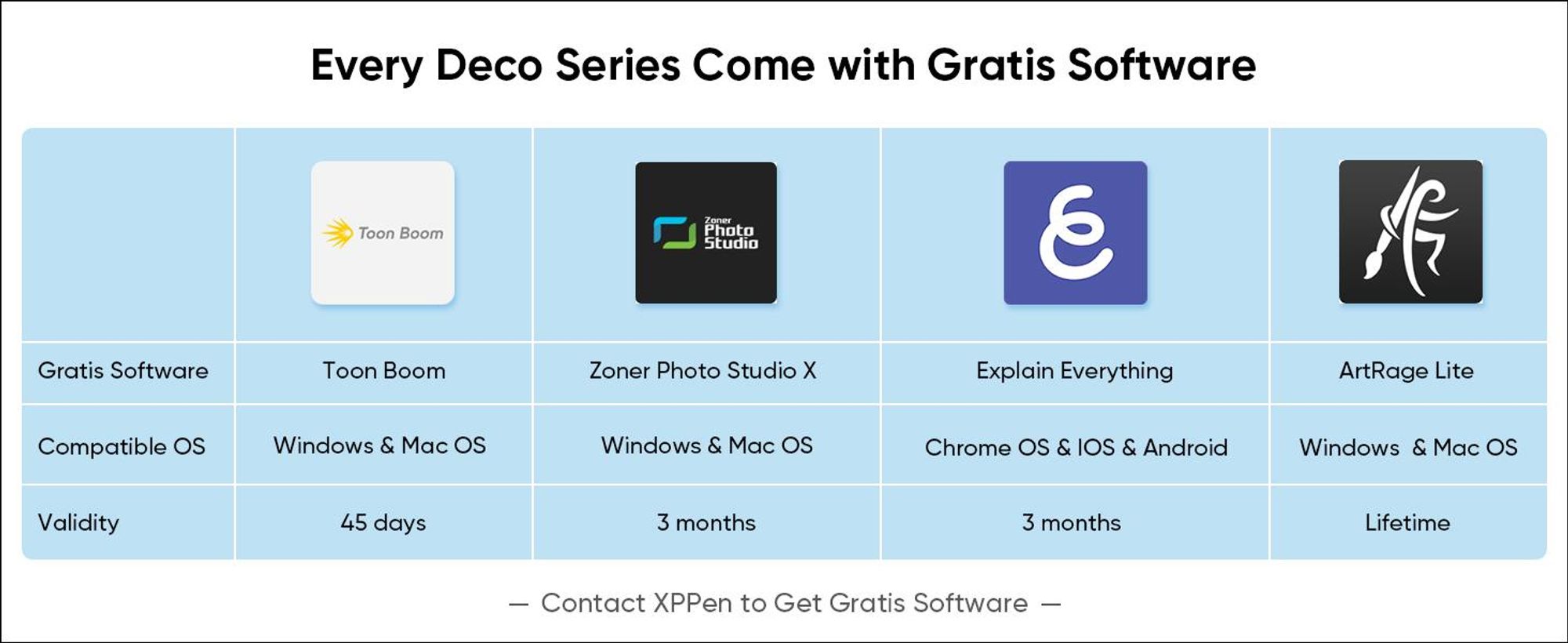 Every Deco Series Come with Gratis Software

| | Toon Boom | Zoner Photo Studio | | |
|---|---|---|---|---|
| Gratis Software | Toon Boom | Zoner Photo Studio X | Explain Everything | ArtRage Lite |
| Compatible OS | Windows & Mac OS | Windows & Mac OS | Chrome OS & IOS & Android | Windows & Mac OS |
| Validity | 45 days | 3 months | 3 months | Lifetime |

— Contact XPPen to Get Gratis Software —